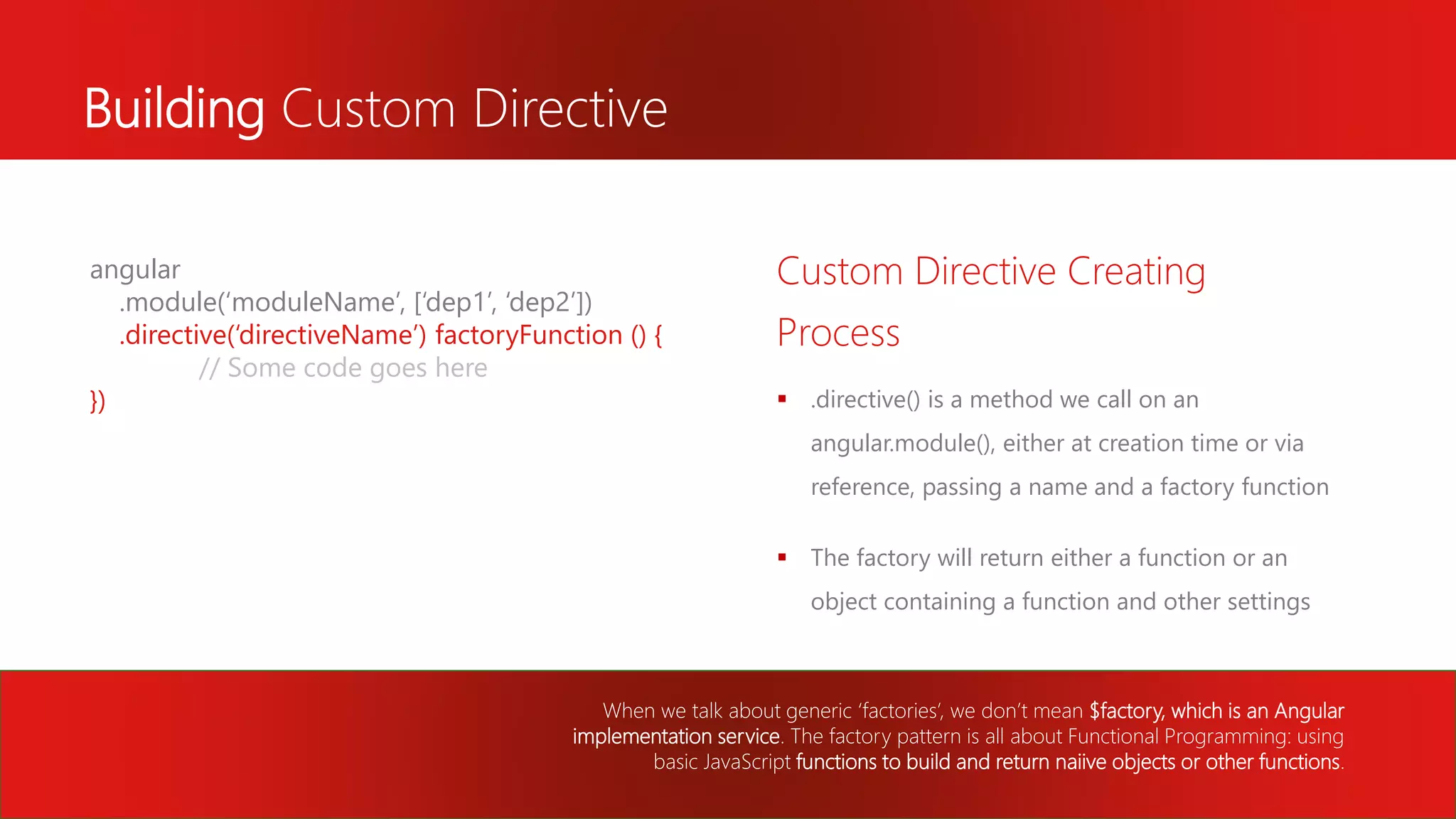 Building Custom Directive

angular
.module('moduleName', ['dep1', 'dep2'])
.directive('directiveName') factoryFunction () {
// Some code goes here
})

Custom Directive Creating Process

▪ .directive() is a method we call on an angular.module(), either at creation time or via reference, passing a name and a factory function

▪ The factory will return either a function or an object containing a function and other settings

When we talk about generic 'factories', we don't mean $factory, which is an Angular implementation service. The factory pattern is all about Functional Programming: using basic JavaScript functions to build and return naiive objects or other functions.